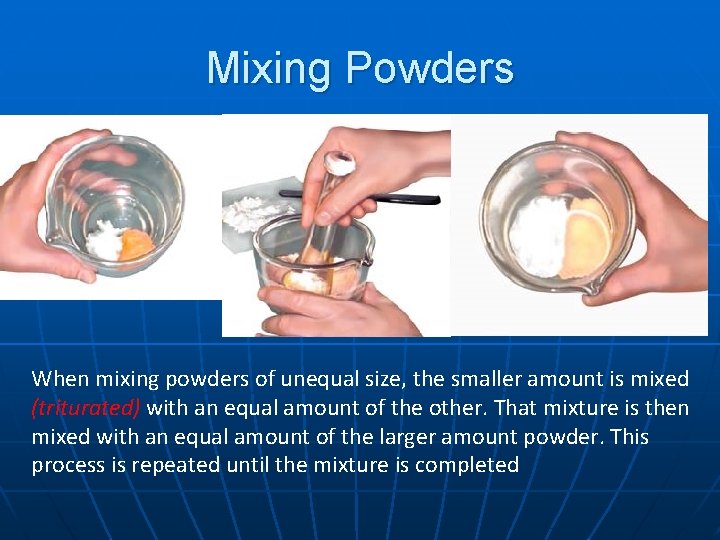 Mixing Powders

When mixing powders of unequal size, the smaller amount is mixed (triturated) with an equal amount of the other. That mixture is then mixed with an equal amount of the larger amount powder. This process is repeated until the mixture is completed